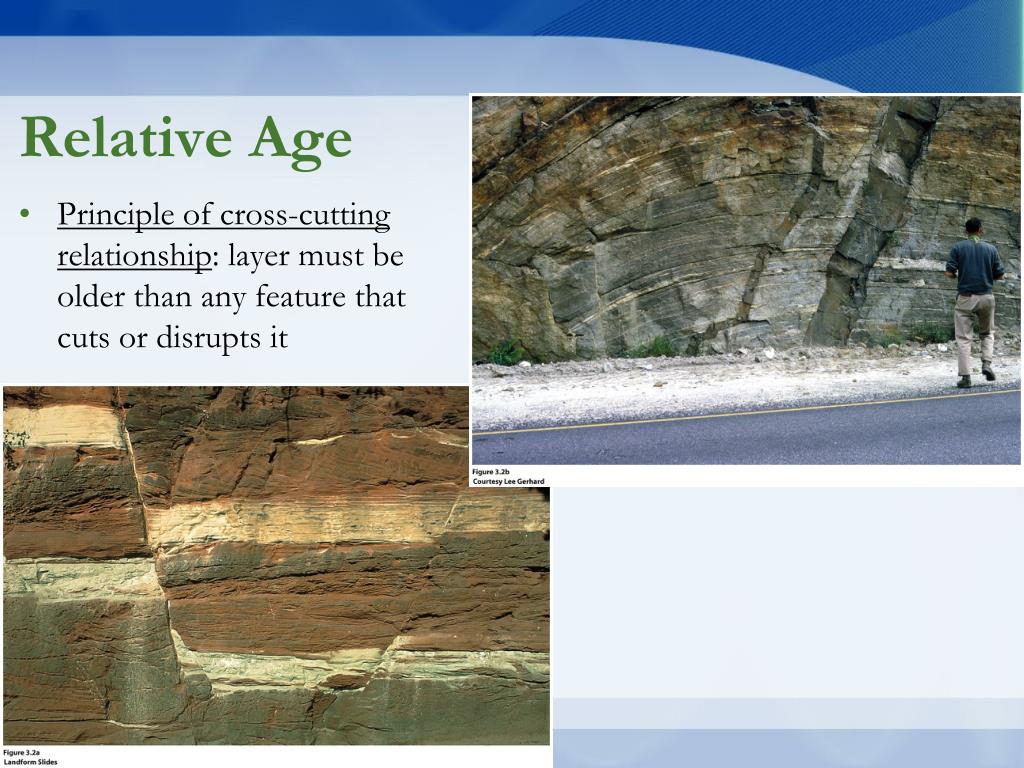 Relative Age

• Principle of cross-cutting relationship: layer must be older than any feature that cuts or disrupts it

Figure 3.2b
Courtesy Lee Gerhard

Figure 3.2a
Landform Slides